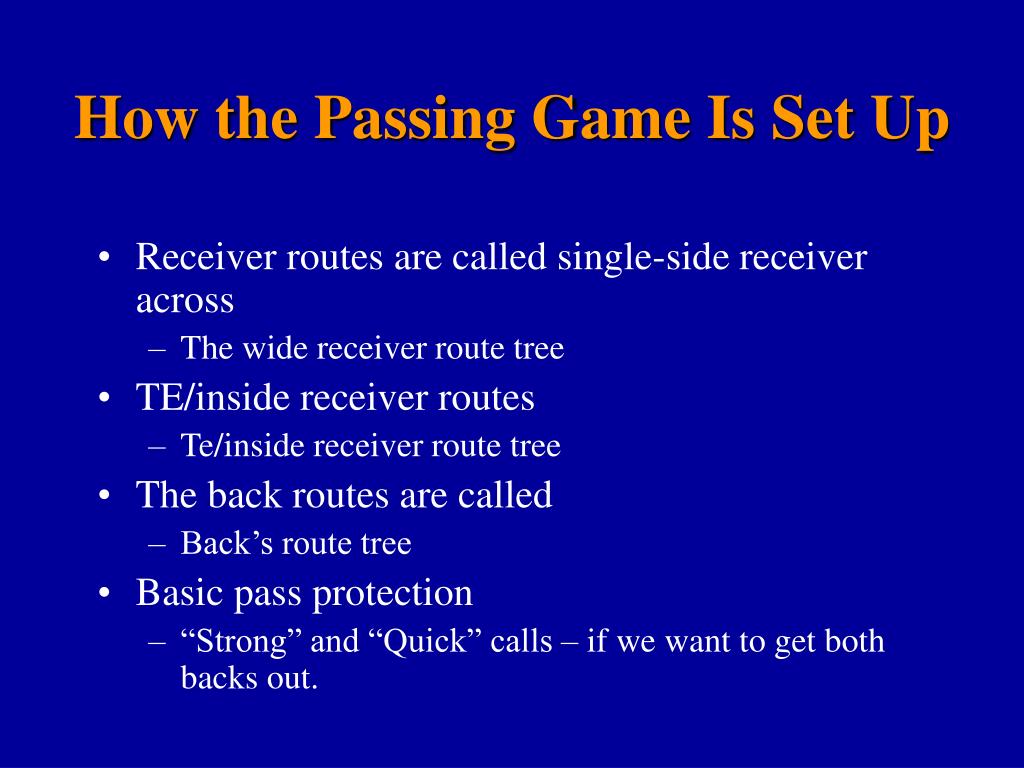 How the Passing Game Is Set Up

• Receiver routes are called single-side receiver across
– The wide receiver route tree
• TE/inside receiver routes
– Te/inside receiver route tree
• The back routes are called
– Back’s route tree
• Basic pass protection
– “Strong” and “Quick” calls – if we want to get both backs out.